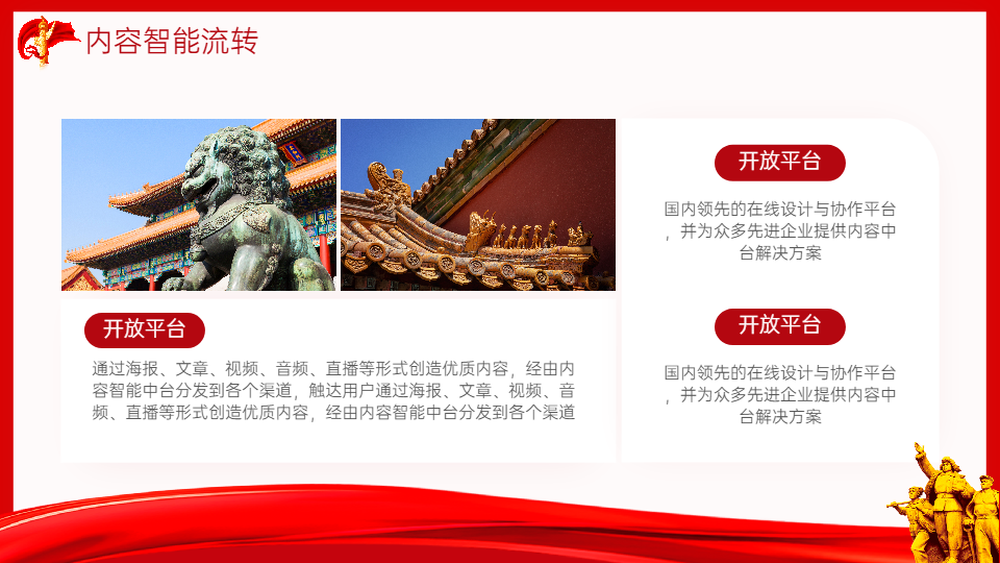 内容智能流转

开放平台

通过海报、文章、视频、音频、直播等形式创造优质内容，经由内容智能中台分发到各个渠道，触达用户通过海报、文章、视频、音频、直播等形式创造优质内容，经由内容智能中台分发到各个渠道

开放平台

国内领先的在线设计与协作平台，并为众多先进企业提供内容中台解决方案

开放平台

国内领先的在线设计与协作平台，并为众多先进企业提供内容中台解决方案